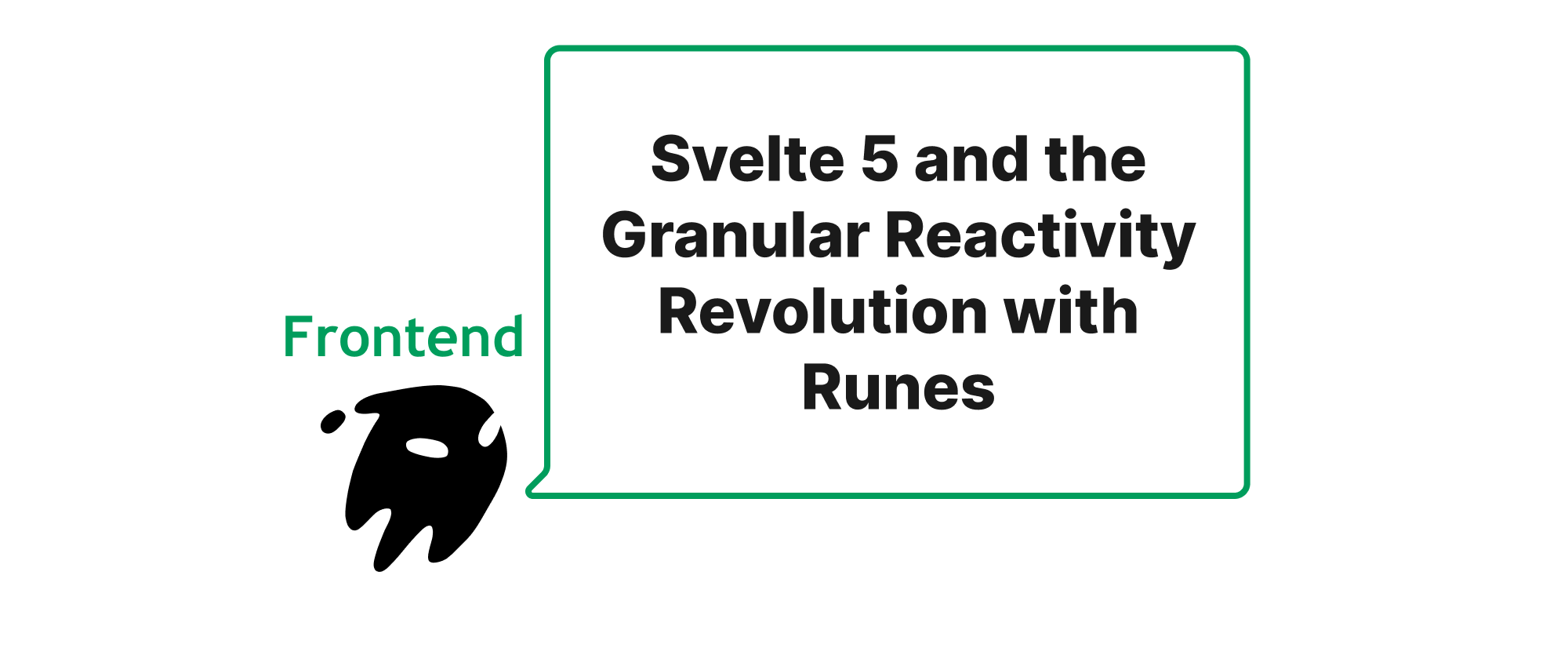 Frontend

Svelte 5 and the Granular Reactivity Revolution with Runes